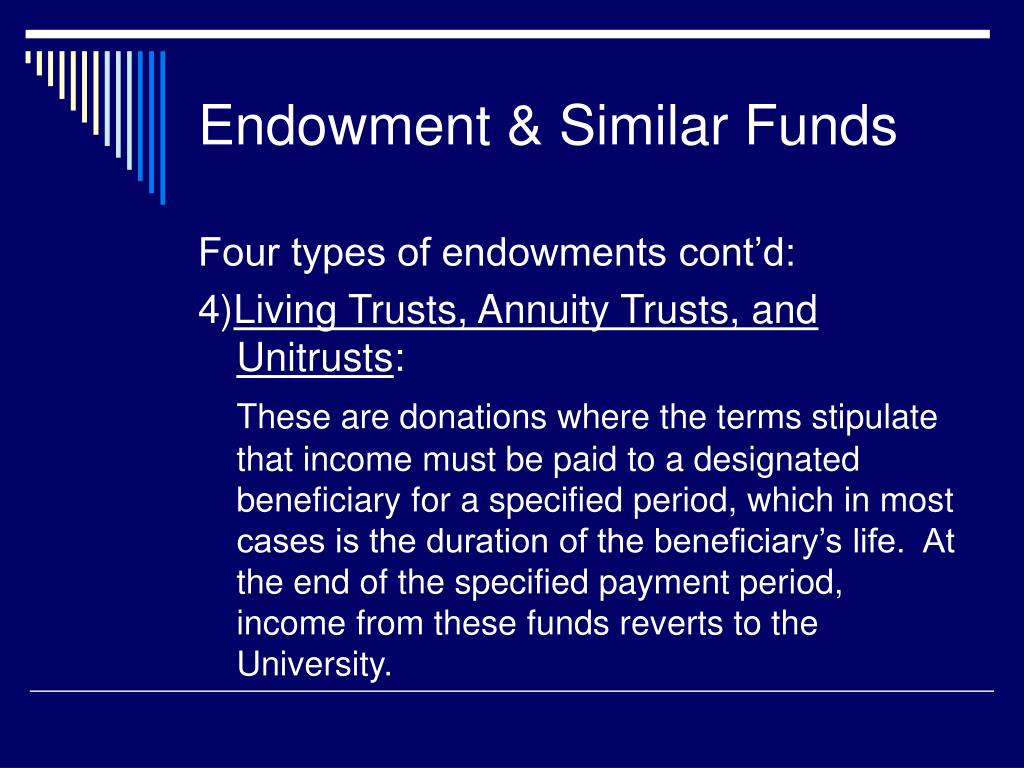 Endowment & Similar Funds

Four types of endowments cont’d:

4)Living Trusts, Annuity Trusts, and Unitrusts:

These are donations where the terms stipulate that income must be paid to a designated beneficiary for a specified period, which in most cases is the duration of the beneficiary’s life. At the end of the specified payment period, income from these funds reverts to the University.